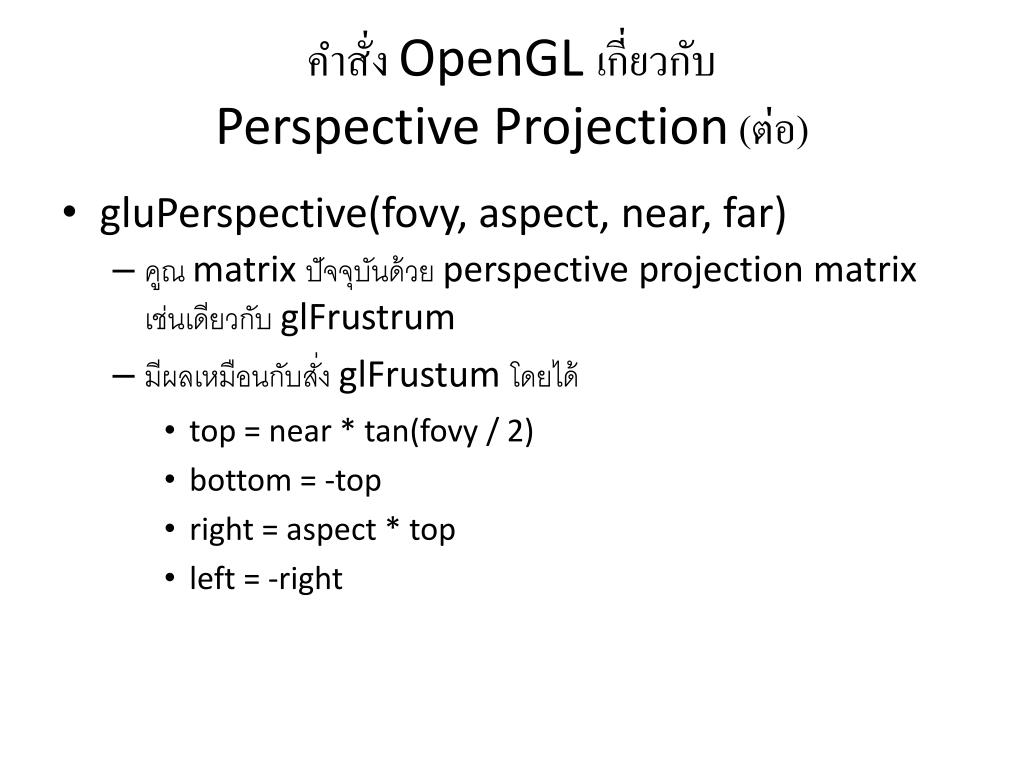 คำสั่ง OpenGL เกี่ยวกับ Perspective Projection (ต่อ)

• gluPerspective(fovy, aspect, near, far)
– คูณ matrix ปัจจุบันด้วย perspective projection matrix เช่นเดียวกับ glFrustrum
– มีผลเหมือนกับสั่ง glFrustum โดยได้
• top = near * tan(fovy / 2)
• bottom = -top
• right = aspect * top
• left = -right